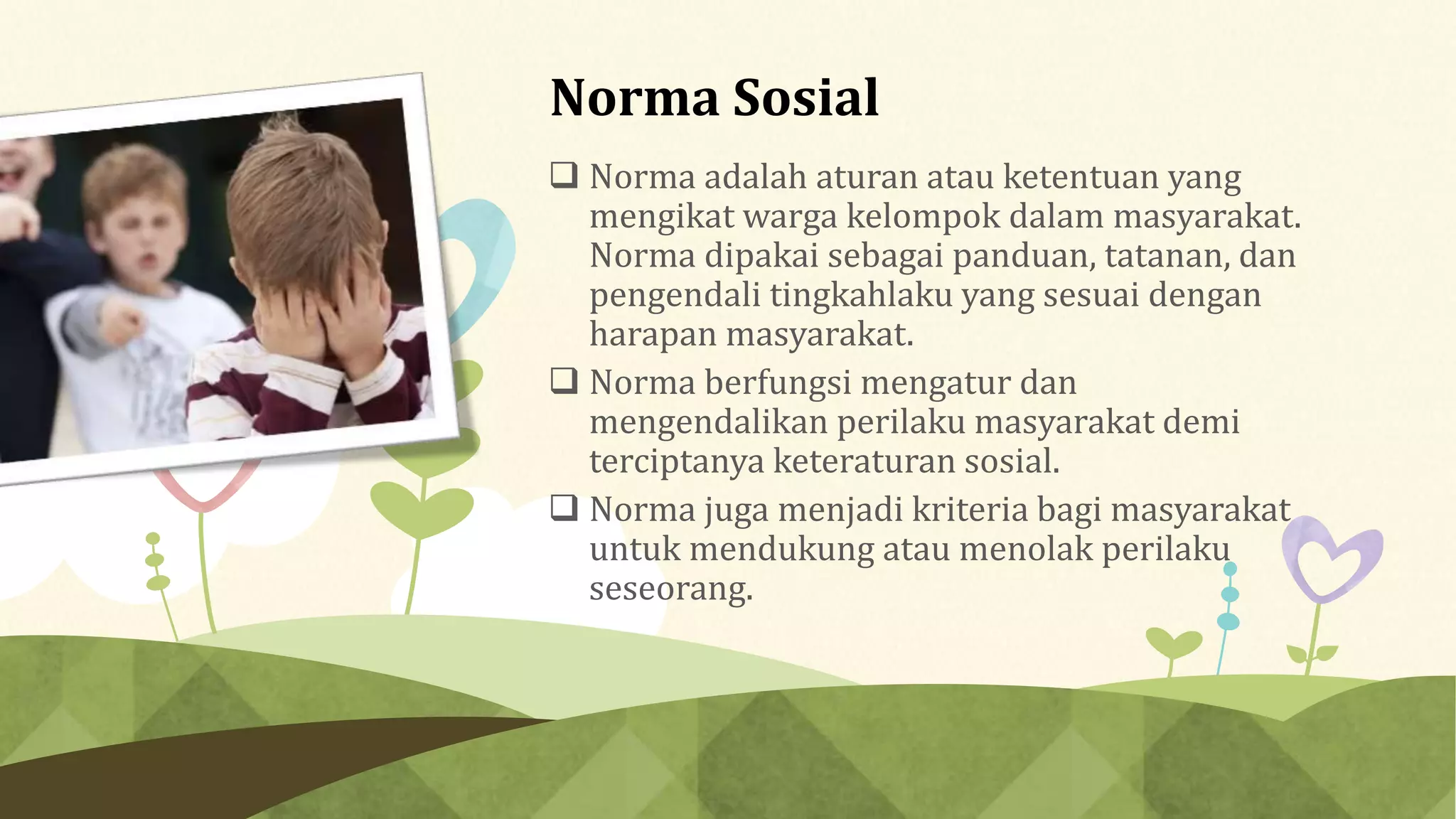 Norma Sosial

❑ Norma adalah aturan atau ketentuan yang mengikat warga kelompok dalam masyarakat. Norma dipakai sebagai panduan, tatanan, dan pengendali tingkahlaku yang sesuai dengan harapan masyarakat.

❑ Norma berfungsi mengatur dan mengendalikan perilaku masyarakat demi terciptanya keteraturan sosial.

❑ Norma juga menjadi kriteria bagi masyarakat untuk mendukung atau menolak perilaku seseorang.